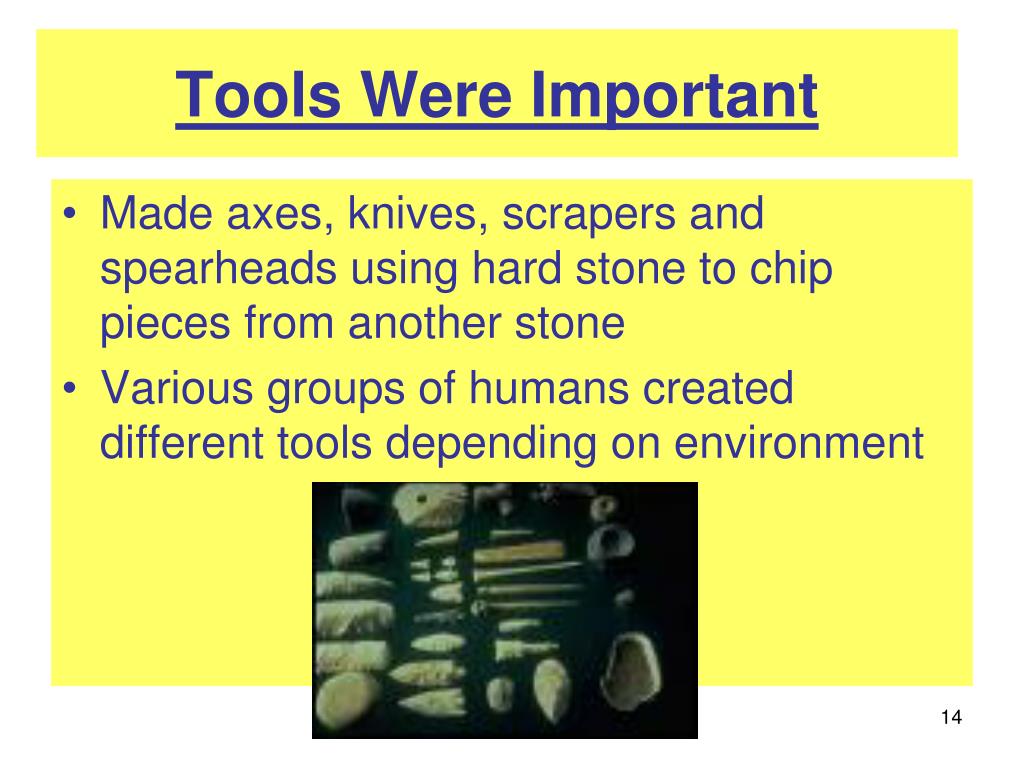 Tools Were Important

• Made axes, knives, scrapers and spearheads using hard stone to chip pieces from another stone
• Various groups of humans created different tools depending on environment

14